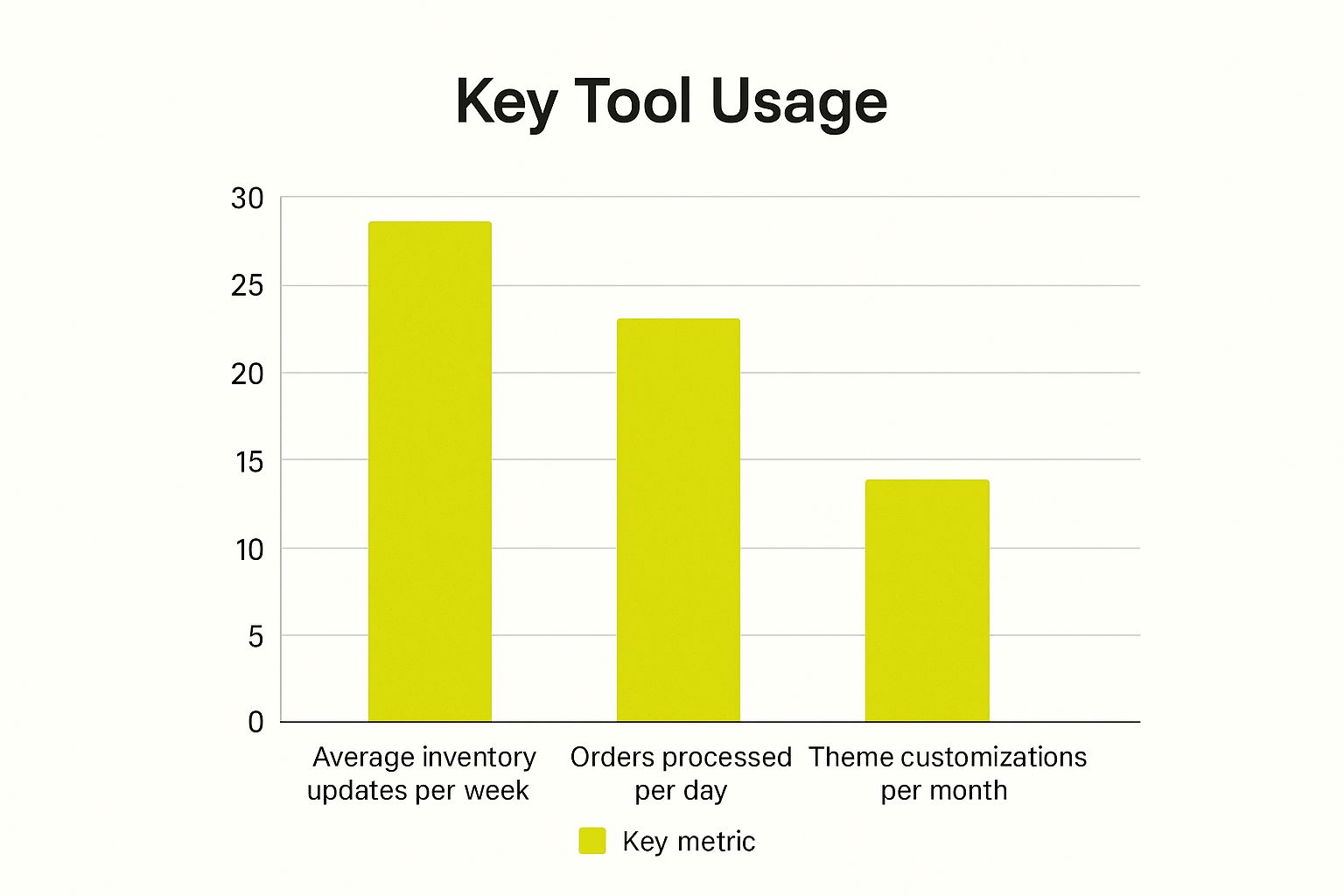 Key Tool Usage

30
25
20
15
10
5
0

Average inventory updates per week
Orders processed per day
Theme customizations per month

Key metric